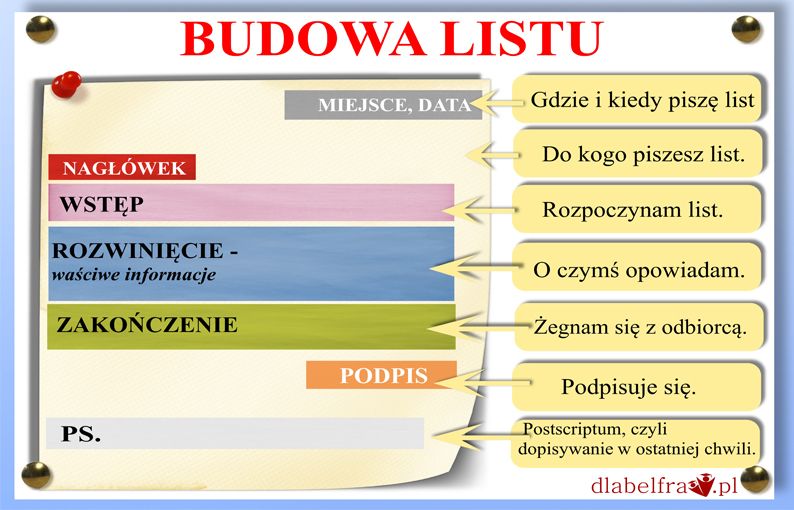 BUDOWA LISTU

MIEJSCE, DATA

NAGŁÓWEK

WSTĘP

ROZWINIĘCIE -
waściwe informacje

ZAKOŃCZENIE

PODPIS

PS.

Gdzie i kiedy piszę list

Do kogo piszesz list.

Rozpoczynam list.

O czymś opowiadam.

Żegnam się z odbiorcą.

Podpisuje się.

Postscriptum, czyli dopisywanie w ostatniej chwili.

dlabelfra.pl